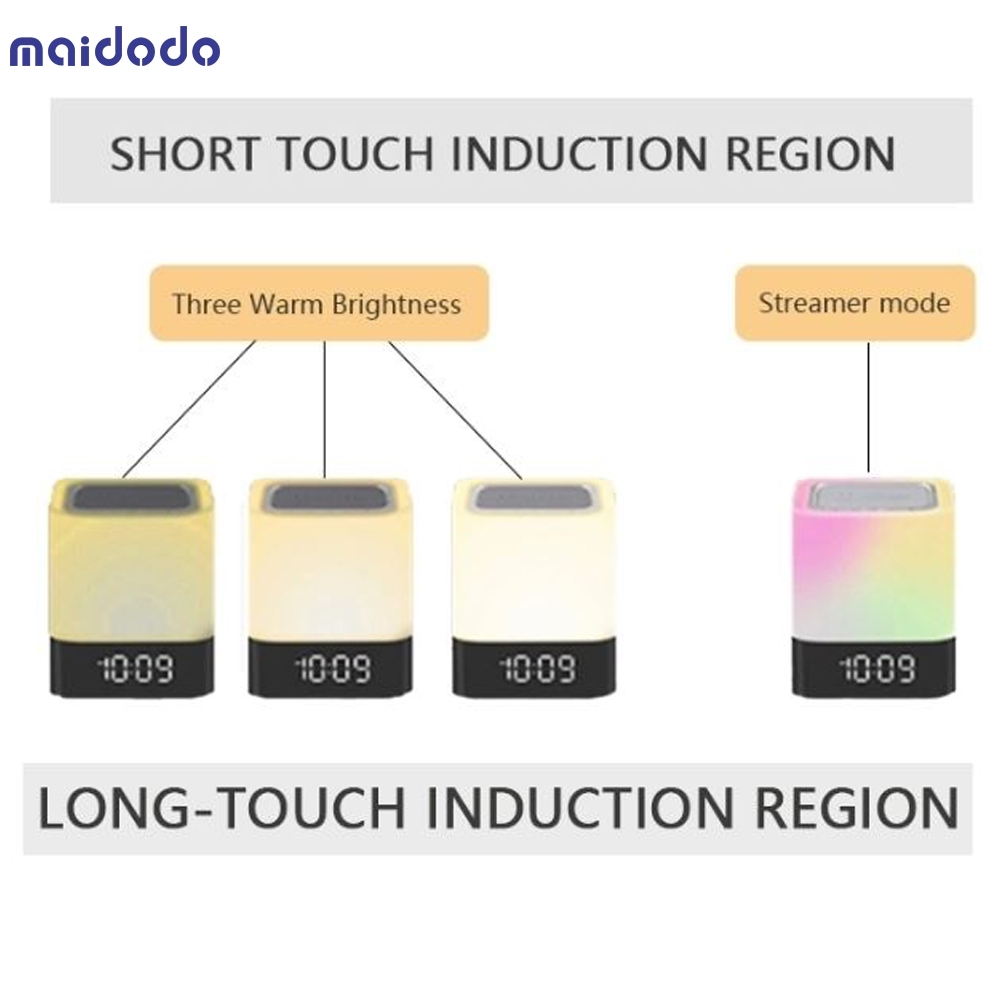 maidodo

SHORT TOUCH INDUCTION REGION

Three Warm Brightness

Streamer mode

10:09

10:09

10:09

10:09

LONG-TOUCH INDUCTION REGION